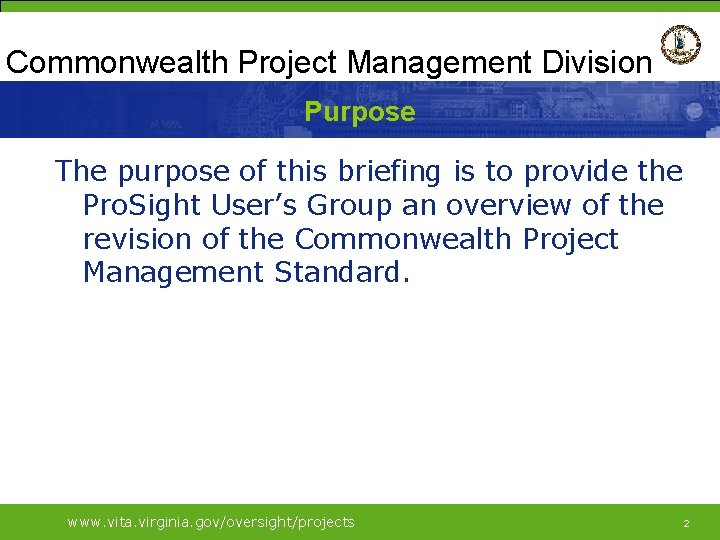 Commonwealth Project Management Division

Purpose

The purpose of this briefing is to provide the ProSight User’s Group an overview of the revision of the Commonwealth Project Management Standard.

www.vita.virginia.gov/oversight/projects

2